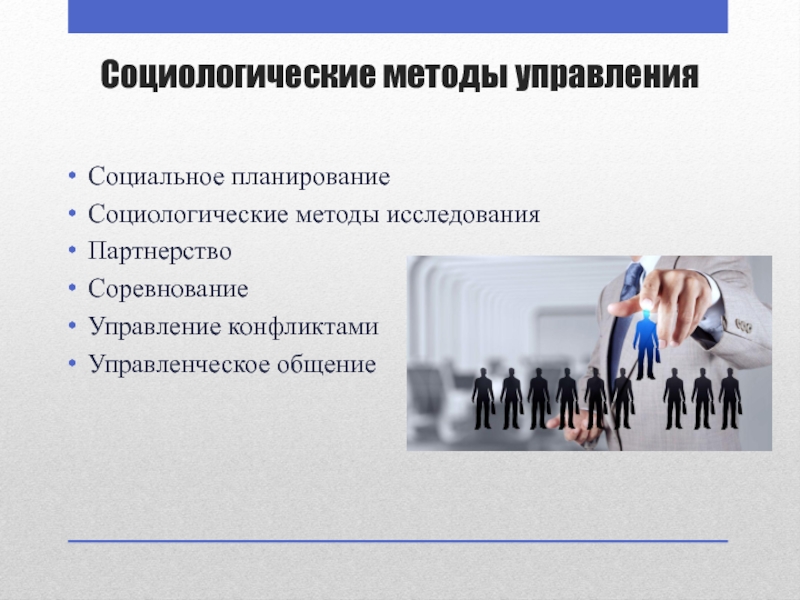 Социологические методы управления

• Социальное планирование
• Социологические методы исследования
• Партнерство
• Соревнование
• Управление конфликтами
• Управленческое общение